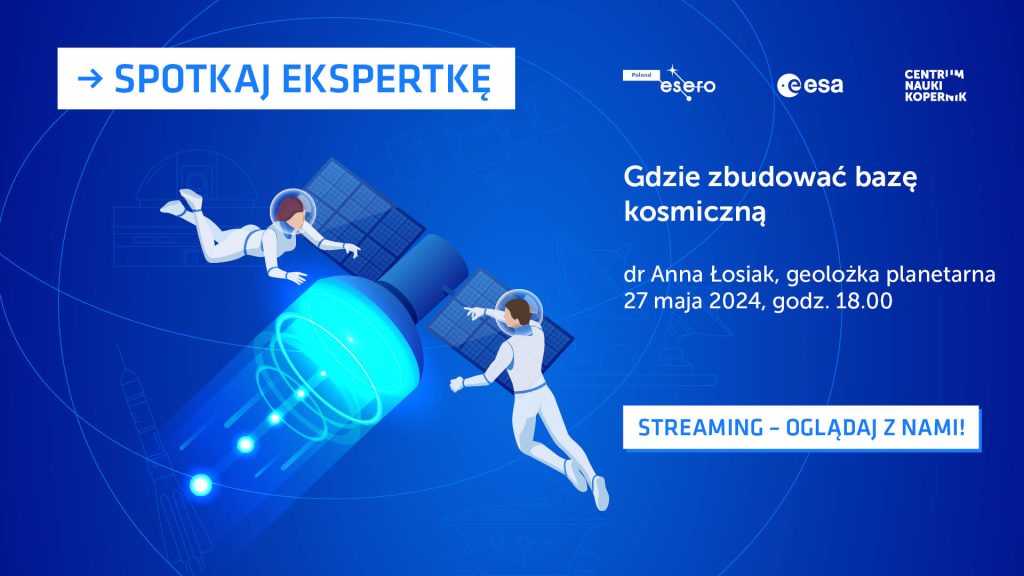 → SPOTKAJ EKSPERTKĘ

Poland esero

esa

CENTRUM NAUKI KOPERNIK

Gdzie zbudować bazę kosmiczną

dr Anna Łosiak, geolożka planetarna
27 maja 2024, godz. 18.00

STREAMING – OGLĄDAJ Z NAMI!